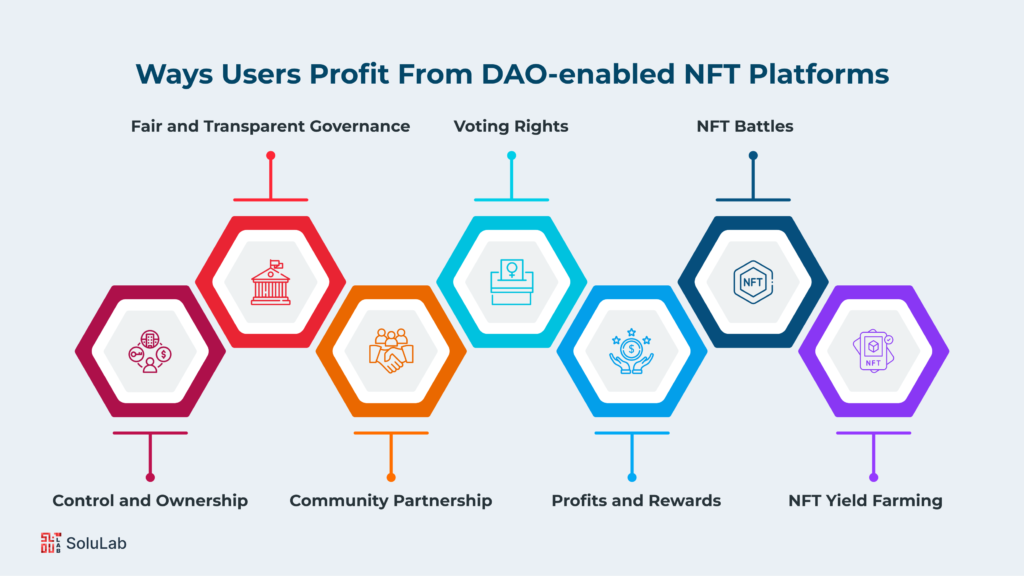 Ways Users Profit From DAO-enabled NFT Platforms

Fair and Transparent Governance

Voting Rights

NFT Battles

NFT

NFT

Control and Ownership

Community Partnership

Profits and Rewards

NFT Yield Farming

SoluLab